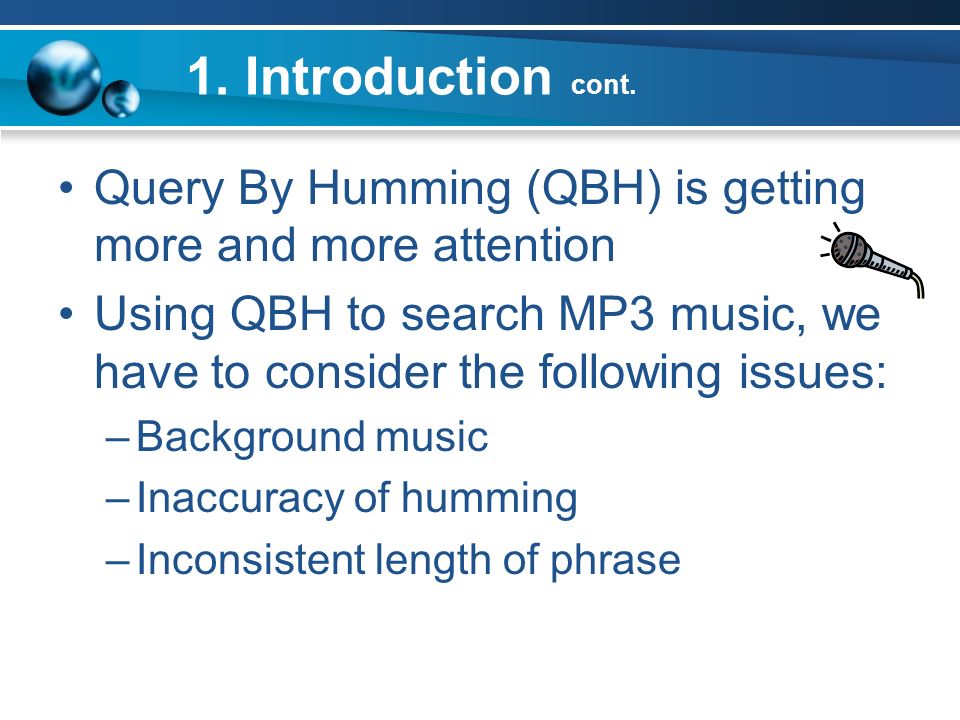 1. Introduction cont.

• Query By Humming (QBH) is getting more and more attention

• Using QBH to search MP3 music, we have to consider the following issues:

– Background music

– Inaccuracy of humming

– Inconsistent length of phrase